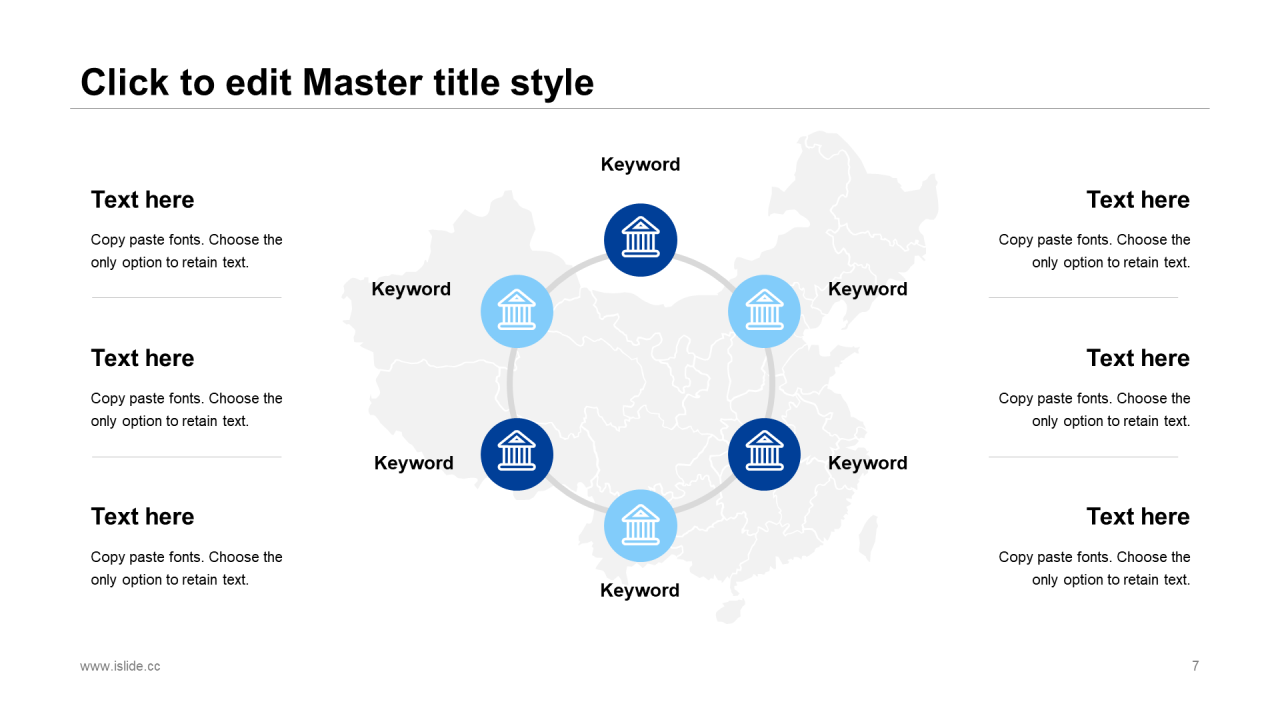 Click to edit Master title style

Text here

Copy paste fonts. Choose the only option to retain text.

Text here

Copy paste fonts. Choose the only option to retain text.

Text here

Copy paste fonts. Choose the only option to retain text.

Keyword

Keyword

Keyword

Keyword

Keyword

Keyword

Text here

Copy paste fonts. Choose the only option to retain text.

Text here

Copy paste fonts. Choose the only option to retain text.

Text here

Copy paste fonts. Choose the only option to retain text.

www.islide.cc

7